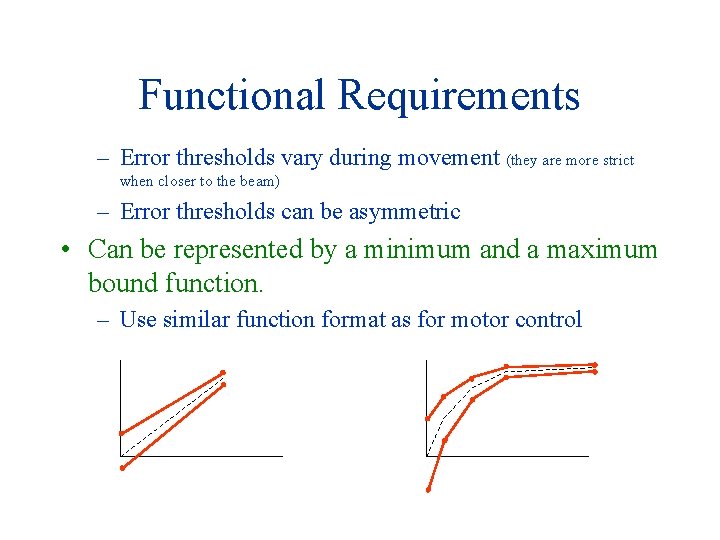 Functional Requirements

– Error thresholds vary during movement (they are more strict when closer to the beam)

– Error thresholds can be asymmetric

• Can be represented by a minimum and a maximum bound function.

– Use similar function format as for motor control